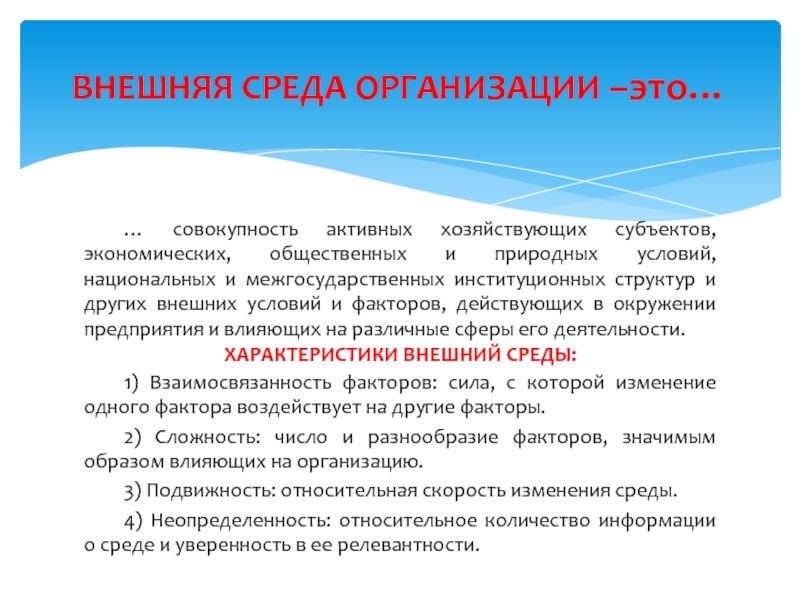 ВНЕШНЯЯ СРЕДА ОРГАНИЗАЦИИ –это…

… совокупность активных хозяйствующих субъектов, экономических, общественных и природных условий, национальных и межгосударственных институционных структур и других внешних условий и факторов, действующих в окружении предприятия и влияющих на различные сферы его деятельности.

ХАРАКТЕРИСТИКИ ВНЕШНИЙ СРЕДЫ:

1) Взаимосвязанность факторов: сила, с которой изменение одного фактора воздействует на другие факторы.

2) Сложность: число и разнообразие факторов, значимым образом влияющих на организацию.

3) Подвижность: относительная скорость изменения среды.

4) Неопределенность: относительное количество информации о среде и уверенность в ее релевантности.